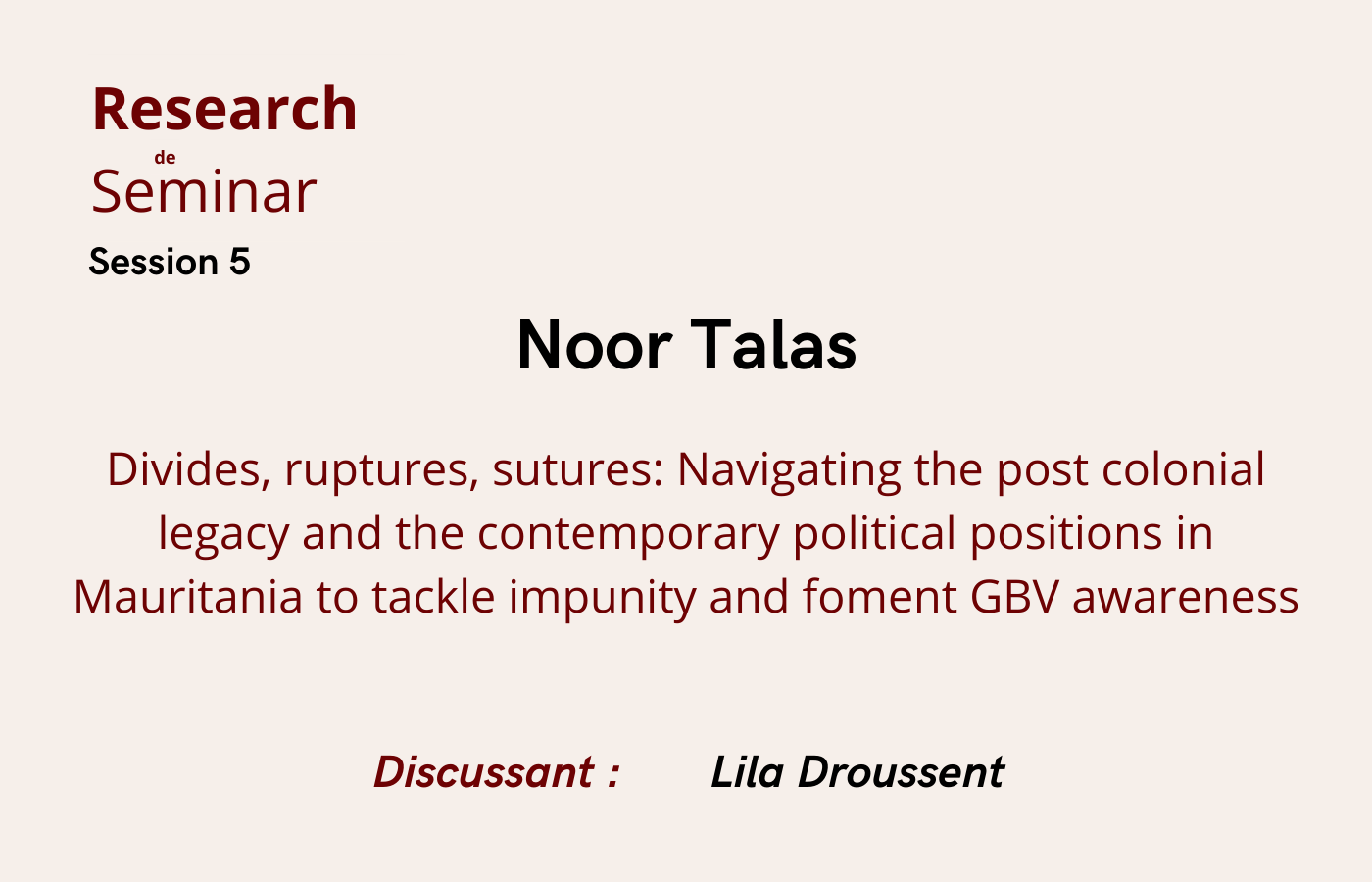 Research
de
Seminar
Session 5

Noor Talas

Divides, ruptures, sutures: Navigating the post colonial legacy and the contemporary political positions in Mauritania to tackle impunity and foment GBV awareness

Discussant : Lila Droussent